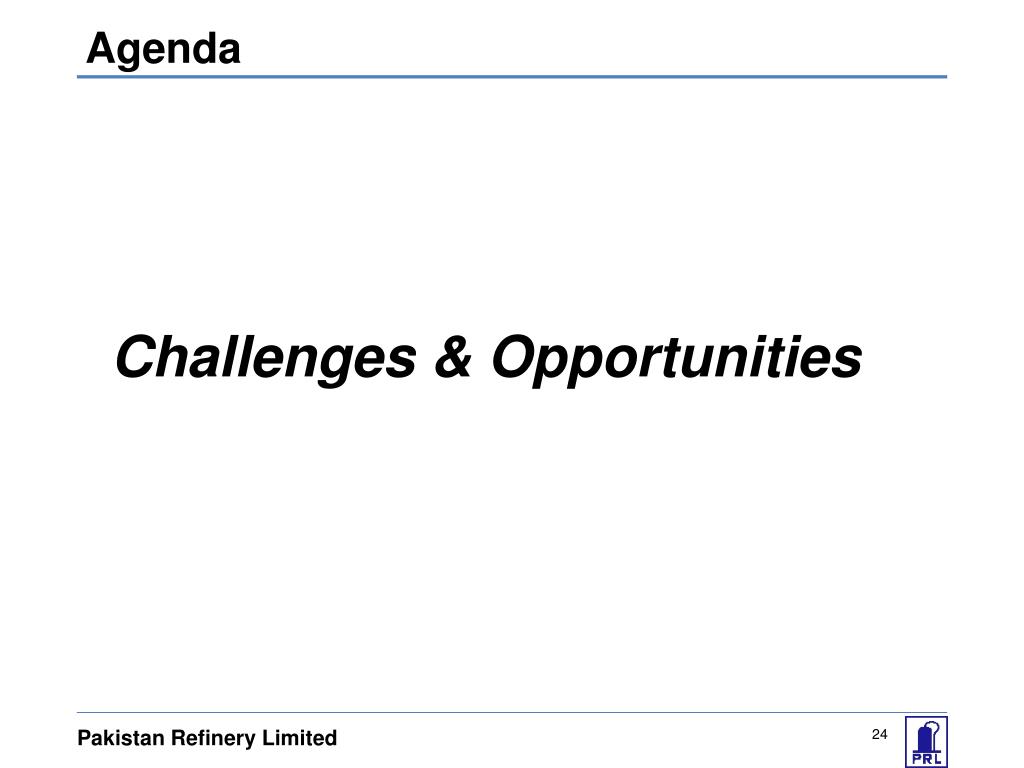 Agenda

Challenges & Opportunities

Pakistan Refinery Limited

24

PRL